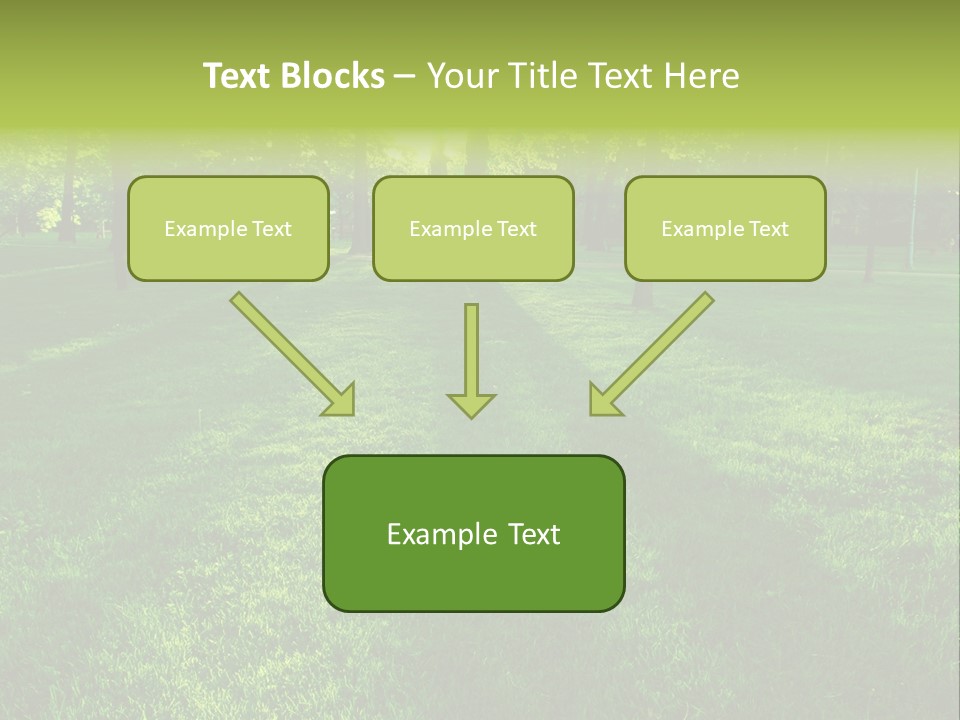 Text Blocks – Your Title Text Here

Example Text

Example Text

Example Text

Example Text